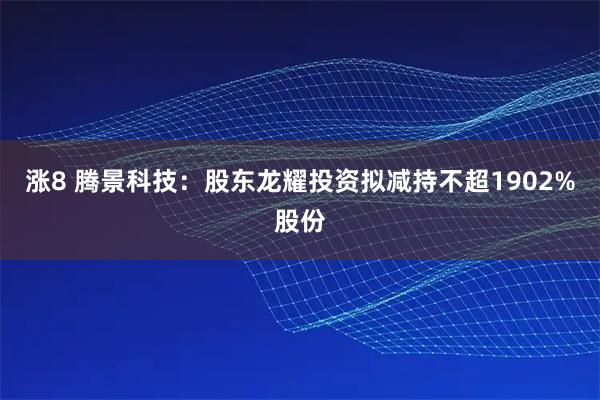 涨8 腾景科技：股东龙耀投资拟减持不超1902%股份